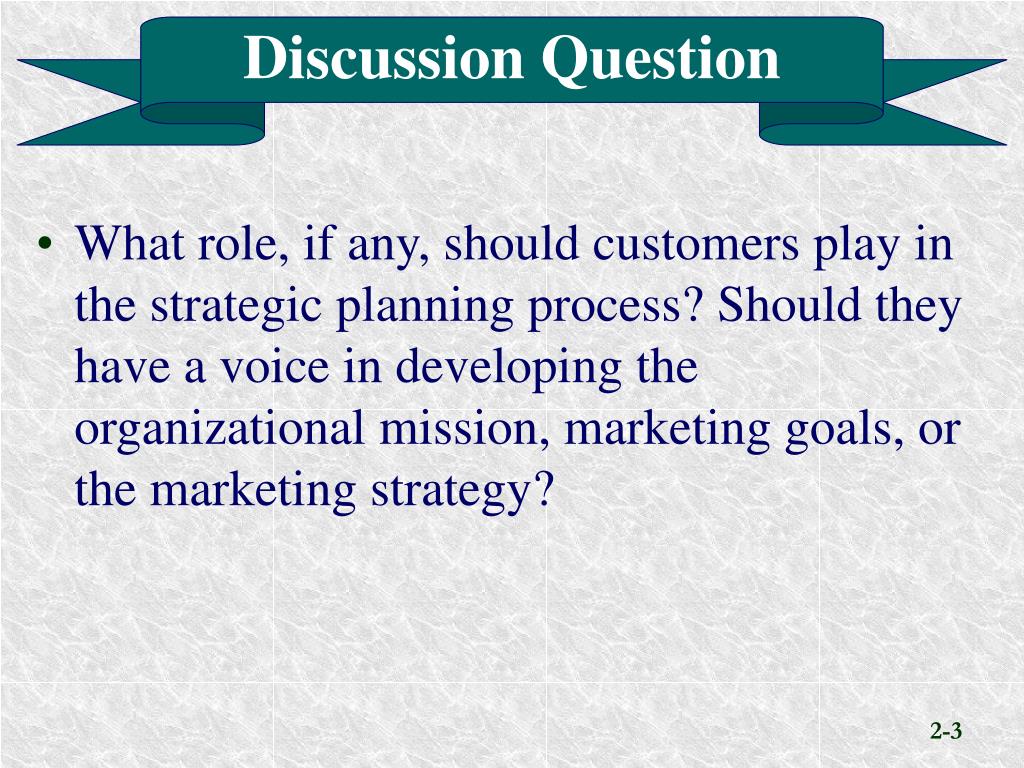 Discussion Question

• What role, if any, should customers play in the strategic planning process? Should they have a voice in developing the organizational mission, marketing goals, or the marketing strategy?

2-3